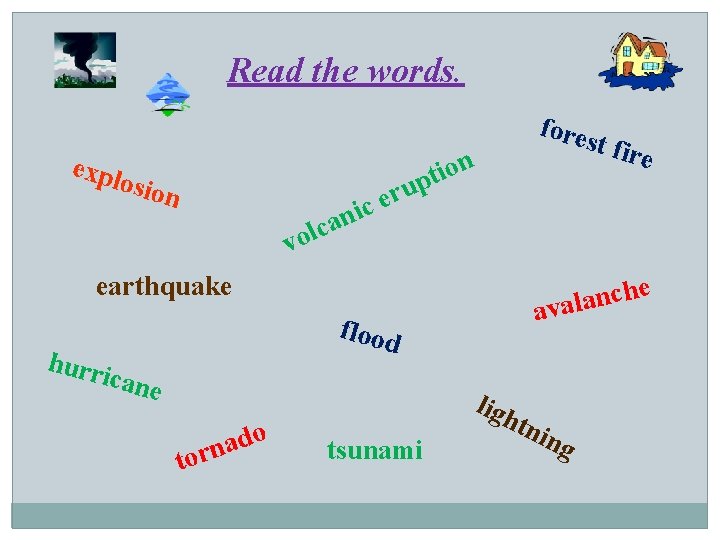 Read the words.

forest fire

explosion

volcanic eruption

earthquake

avalanche

flood

hurricane

lightning

tornado

tsunami